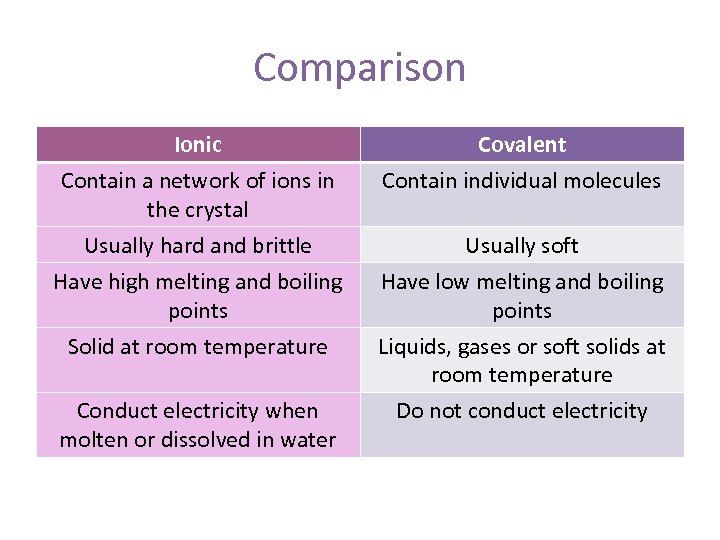 Comparison

| Ionic | Covalent |
|---|---|
| Contain a network of ions in the crystal | Contain individual molecules |
| Usually hard and brittle | Usually soft |
| Have high melting and boiling points | Have low melting and boiling points |
| Solid at room temperature | Liquids, gases or soft solids at room temperature |
| Conduct electricity when molten or dissolved in water | Do not conduct electricity |